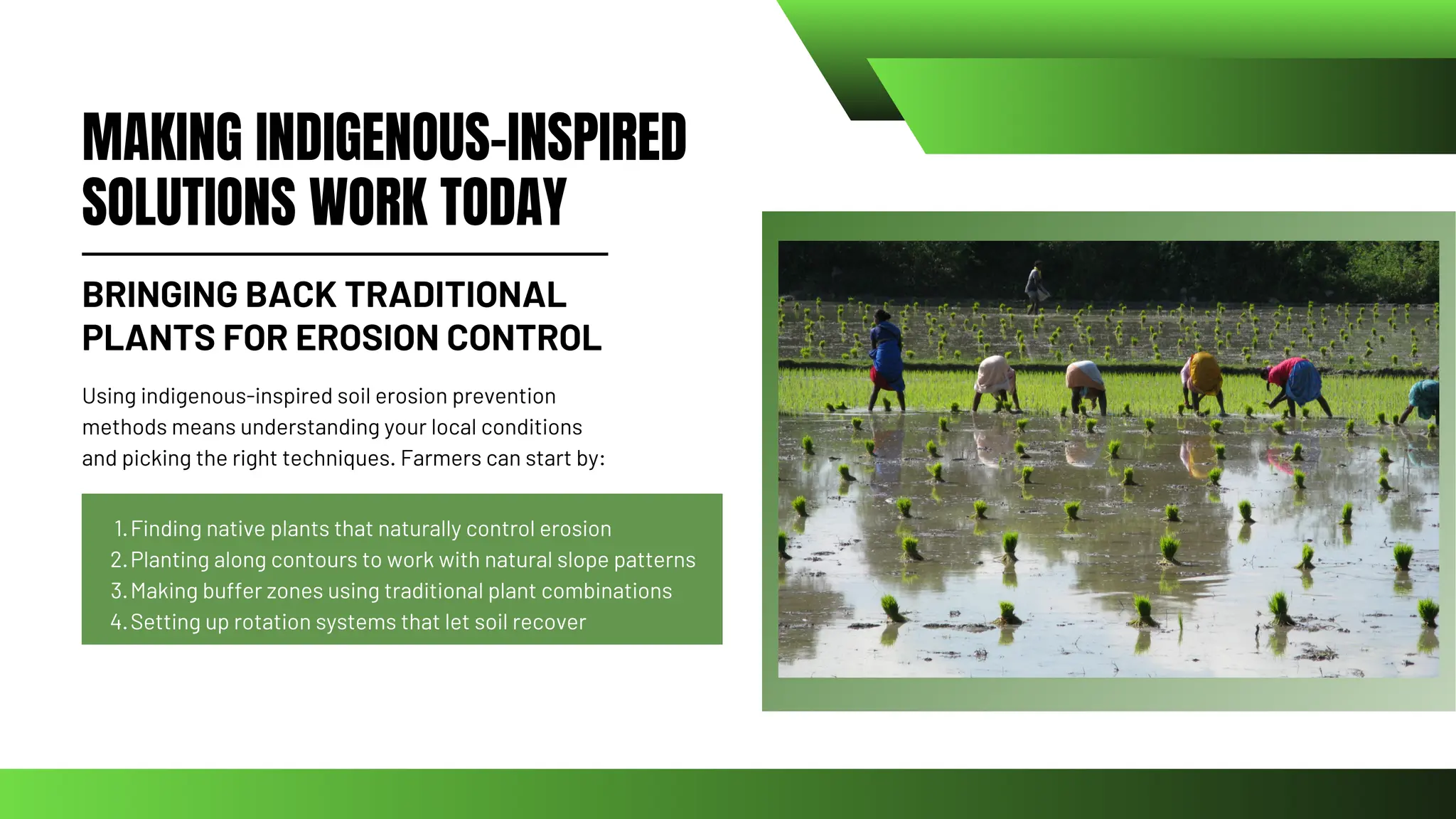 MAKING INDIGENOUS-INSPIRED SOLUTIONS WORK TODAY

BRINGING BACK TRADITIONAL PLANTS FOR EROSION CONTROL

Using indigenous-inspired soil erosion prevention methods means understanding your local conditions and picking the right techniques. Farmers can start by:

1. Finding native plants that naturally control erosion
2. Planting along contours to work with natural slope patterns
3. Making buffer zones using traditional plant combinations
4. Setting up rotation systems that let soil recover